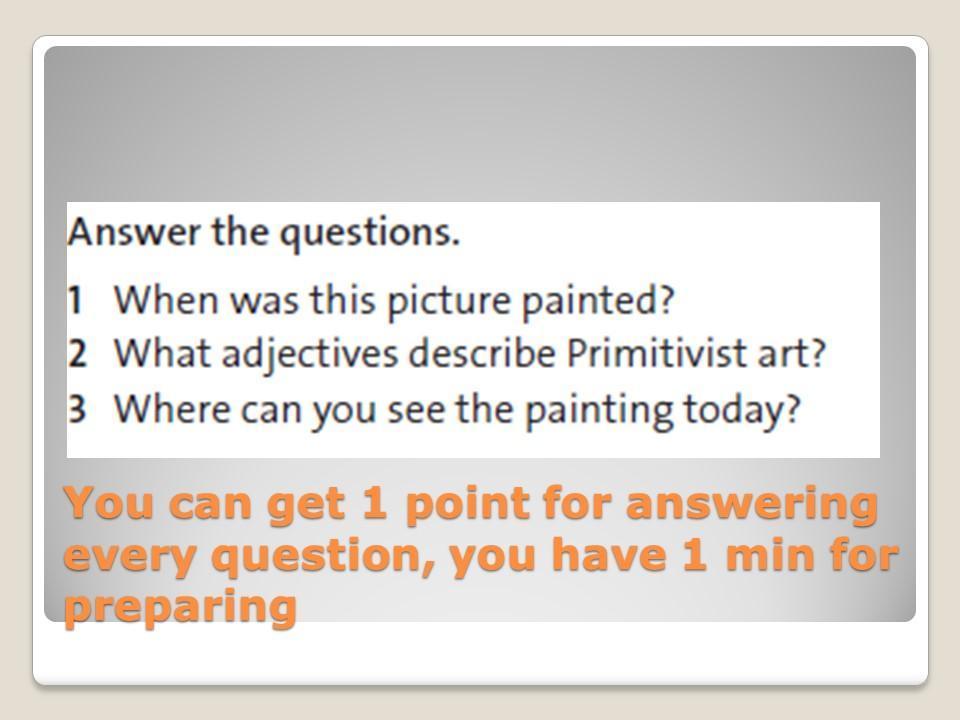 Answer the questions.

1 When was this picture painted?
2 What adjectives describe Primitivist art?
3 Where can you see the painting today?

You can get 1 point for answering every question, you have 1 min for preparing